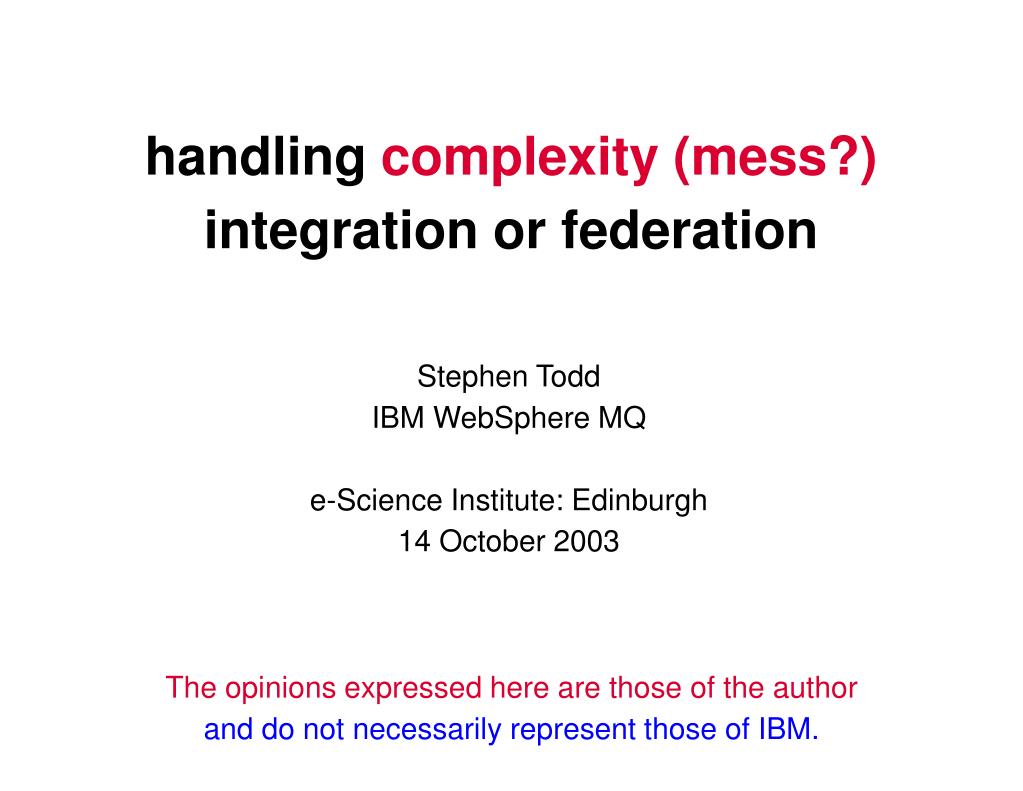 handling complexity (mess?)
integration or federation

Stephen Todd
IBM WebSphere MQ

e-Science Institute: Edinburgh
14 October 2003

The opinions expressed here are those of the author
and do not necessarily represent those of IBM.